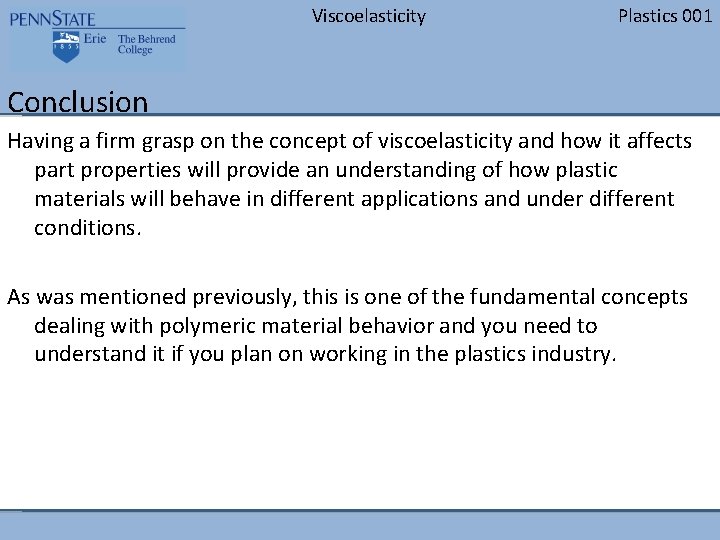 PENNSTATE
1855
Erie The Behrend College

Viscoelasticity

Plastics 001

Conclusion

Having a firm grasp on the concept of viscoelasticity and how it affects part properties will provide an understanding of how plastic materials will behave in different applications and under different conditions.

As was mentioned previously, this is one of the fundamental concepts dealing with polymeric material behavior and you need to understand it if you plan on working in the plastics industry.